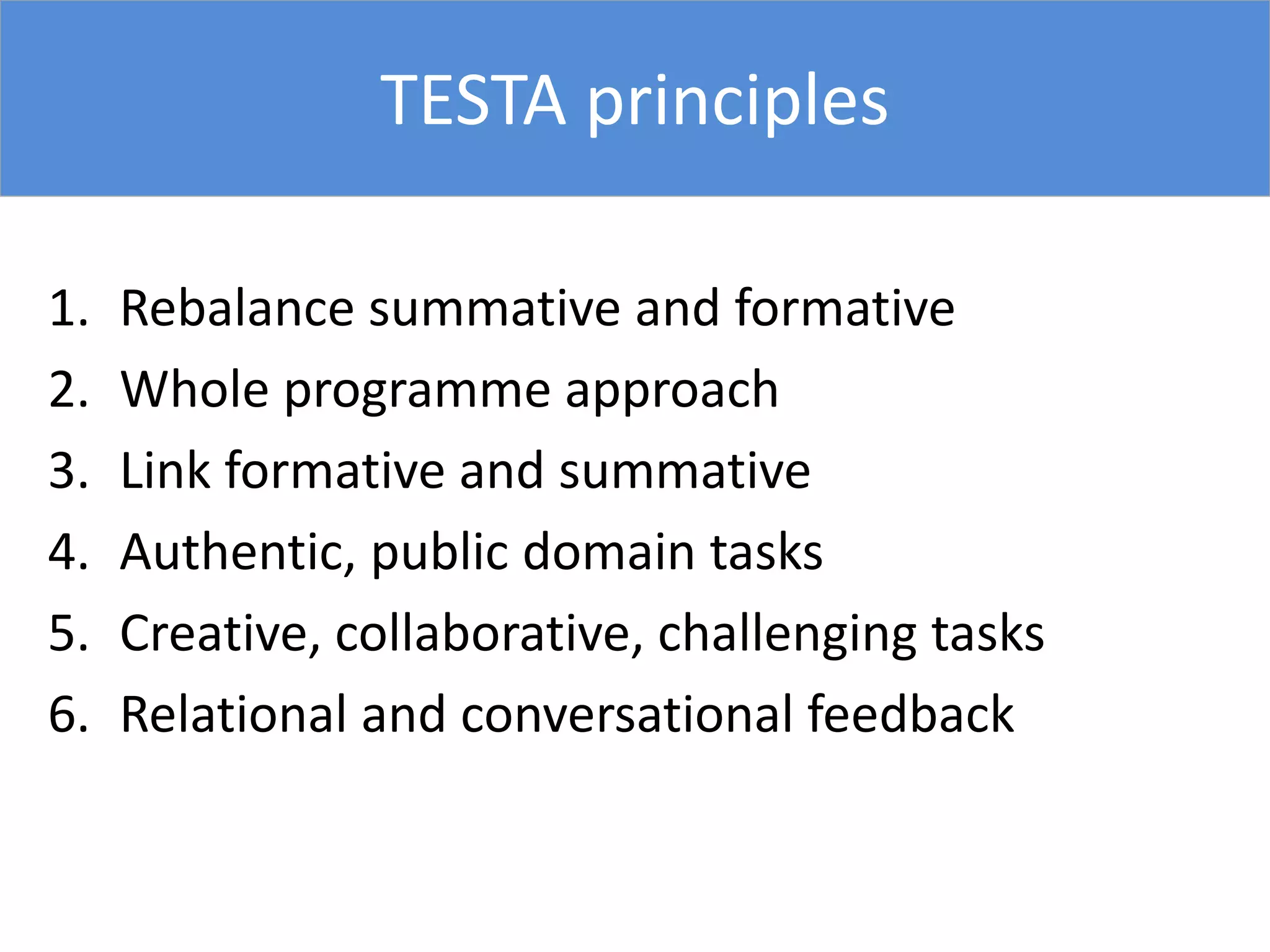 TESTA principles

1. Rebalance summative and formative
2. Whole programme approach
3. Link formative and summative
4. Authentic, public domain tasks
5. Creative, collaborative, challenging tasks
6. Relational and conversational feedback